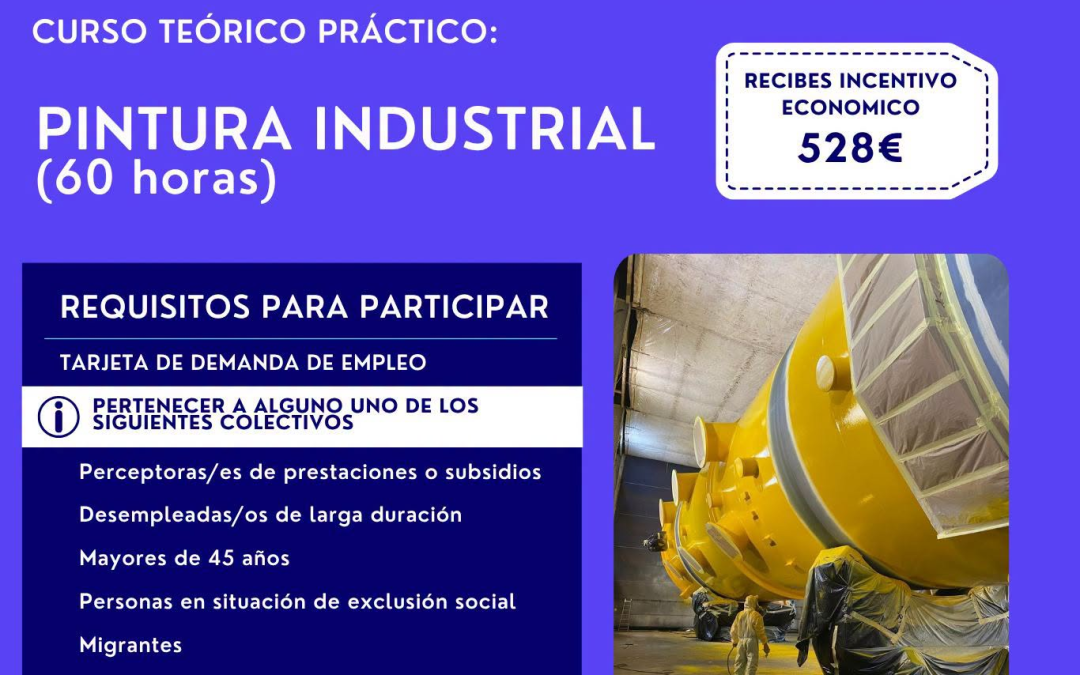 CURSO TEÓRICO PRÁCTICO:

PINTURA INDUSTRIAL
(60 horas)

RECIBES INCENTIVO ECONOMICO
528€

REQUISITOS PARA PARTICIPAR

TARJETA DE DEMANDA DE EMPLEO

PERTENECER A ALGUNO UNO DE LOS SIGUIENTES COLECTIVOS

Perceptoras/es de prestaciones o subsidios

Desempleadas/os de larga duración

Mayores de 45 años

Personas en situación de exclusión social

Migrantes